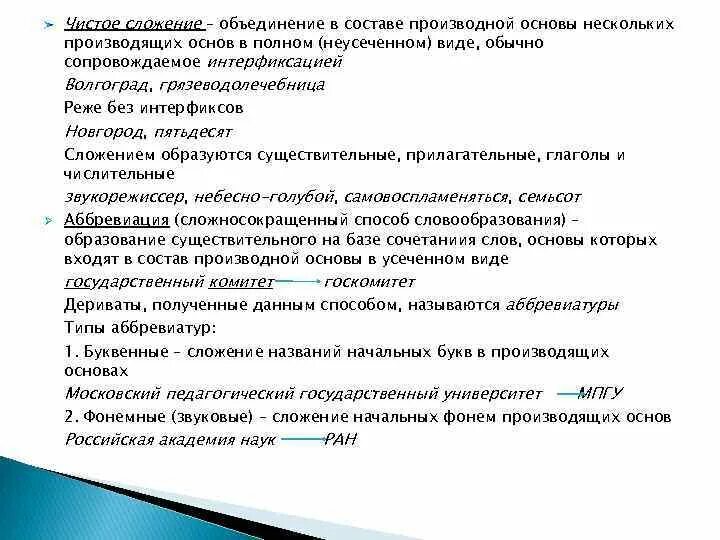 ➤ Чистое сложение – объединение в составе производной основы нескольких производящих основ в полном (неусеченном) виде, обычно сопровождаемое интерфиксацией

Волгоград, грязеводолечебница

Реже без интерфиксов

Новгород, пятьдесят

Сложением образуются существительные, прилагательные, глаголы и числительные

звукорежиссер, небесно-голубой, самовоспламеняться, семьсот

➤ Аббревиация (сложносокращенный способ словообразования) – образование существительного на базе сочетаниия слов, основы которых входят в состав производной основы в усеченном виде

государственный комитет → госкомитет

Дериваты, полученные данным способом, называются аббревиатуры

Типы аббревиатур:

1. Буквенные – сложение названий начальных букв в производящих основах

Московский педагогический государственный университет → МПГУ

2. Фонемные (звуковые) – сложение начальных фонем производящих основ

Российская академия наук → РАН